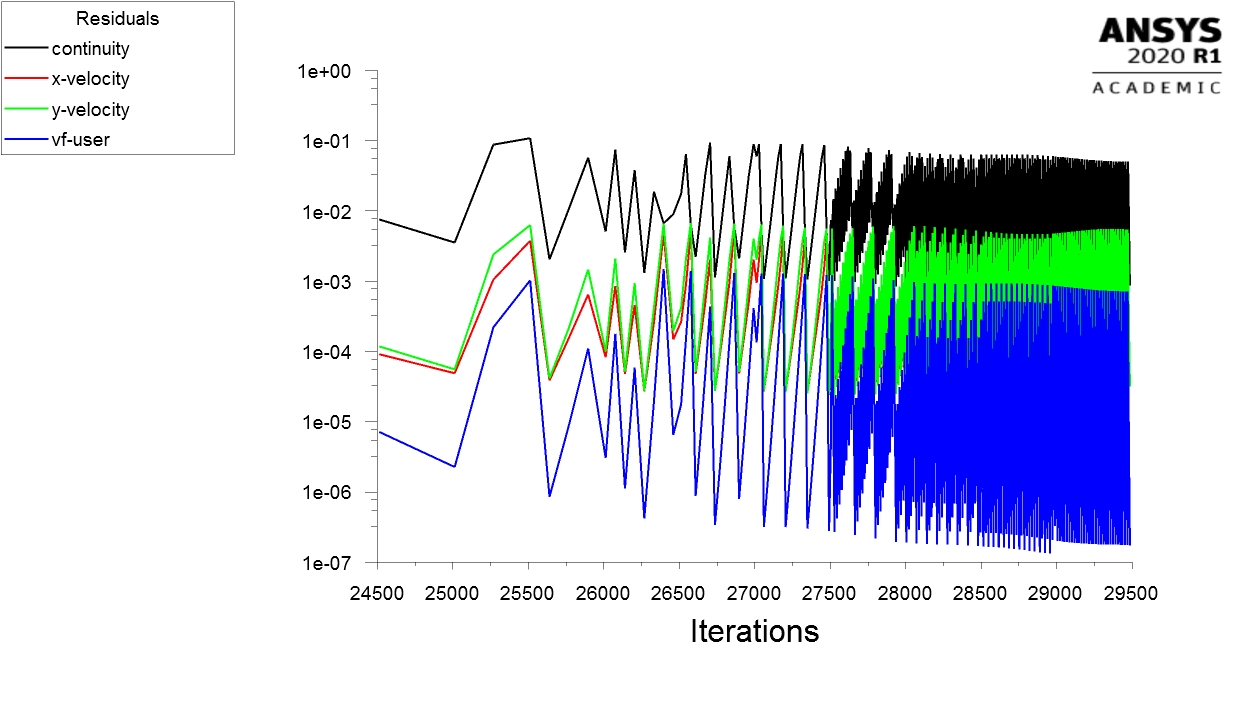 Residuals
continuity
x-velocity
y-velocity
vf-user

ANSYS
2020 R1
ACADEMIC

1e+00
1e-01
1e-02
1e-03
1e-04
1e-05
1e-06
1e-07

24500 25000 25500 26000 26500 27000 27500 28000 28500 29000 29500

Iterations